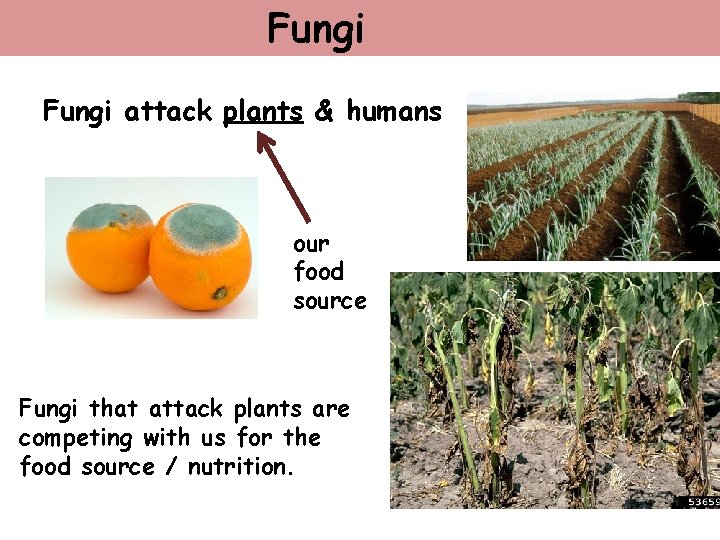 Fungi

Fungi attack plants & humans

our food source

Fungi that attack plants are competing with us for the food source / nutrition.

53659